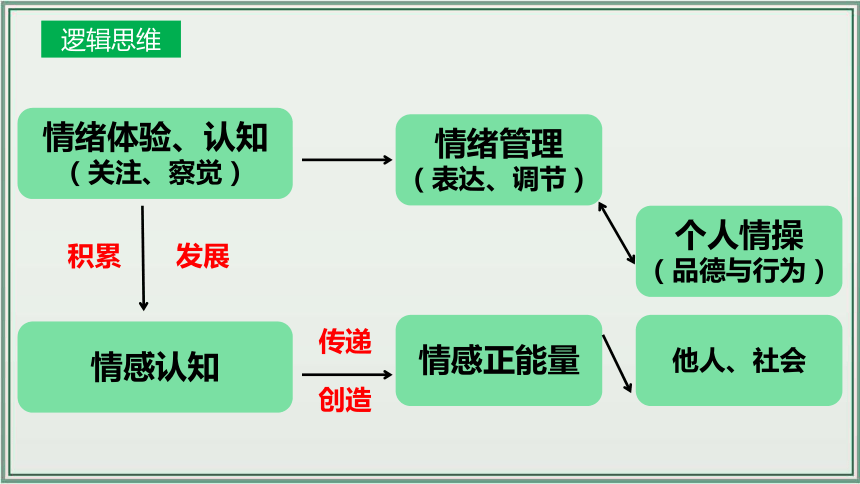 逻辑思维

情绪体验、认知
（关注、察觉）

情绪管理
（表达、调节）

个人情操
（品德与行为）

积累

发展

情感认知

传递

创造

情感正能量

他人、社会